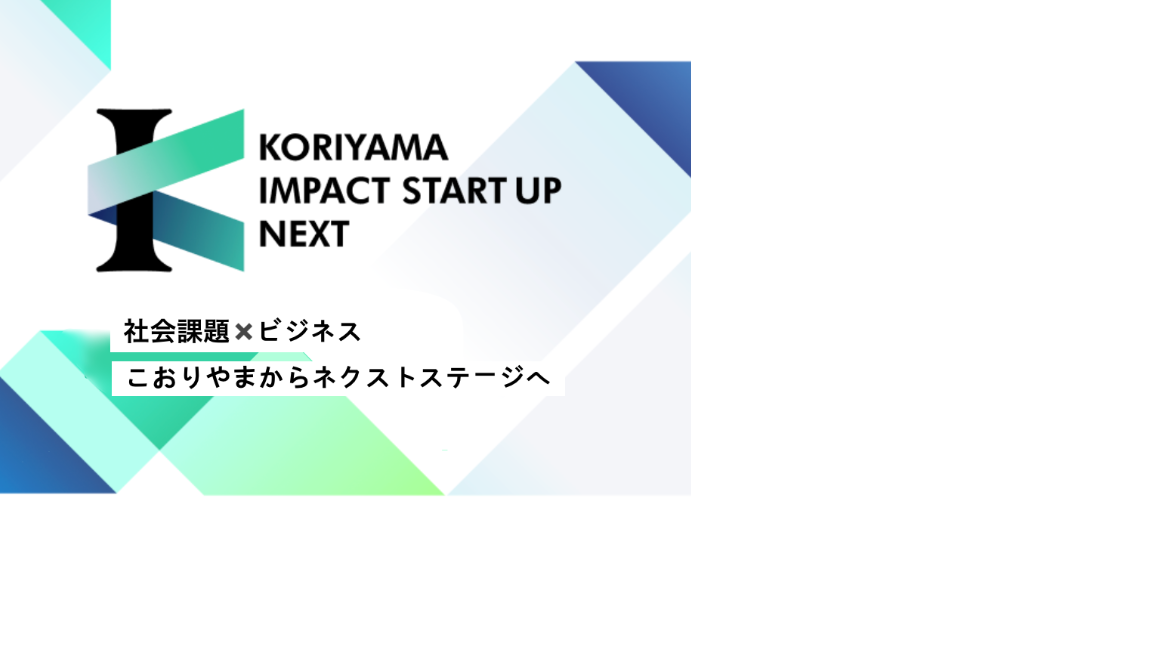 KORIYAMA
IMPACT START UP
NEXT

社会課題×ビジネス
こおりやまからネクストステージへ